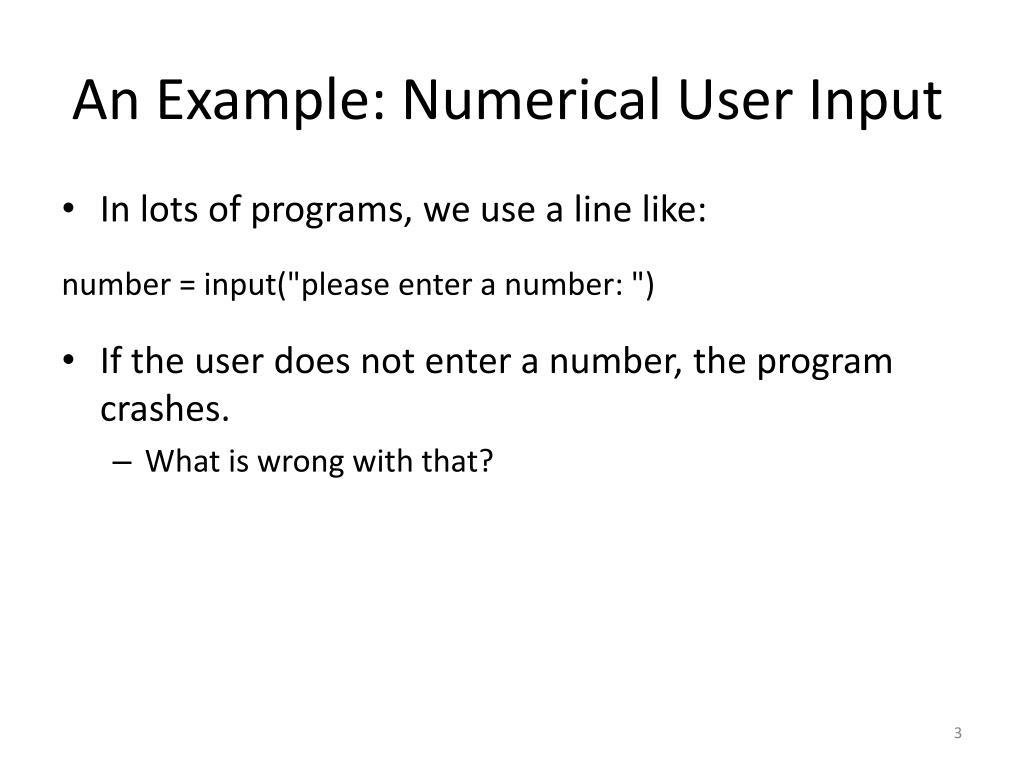 An Example: Numerical User Input

• In lots of programs, we use a line like:

number = input("please enter a number: ")

• If the user does not enter a number, the program crashes.
– What is wrong with that?

3